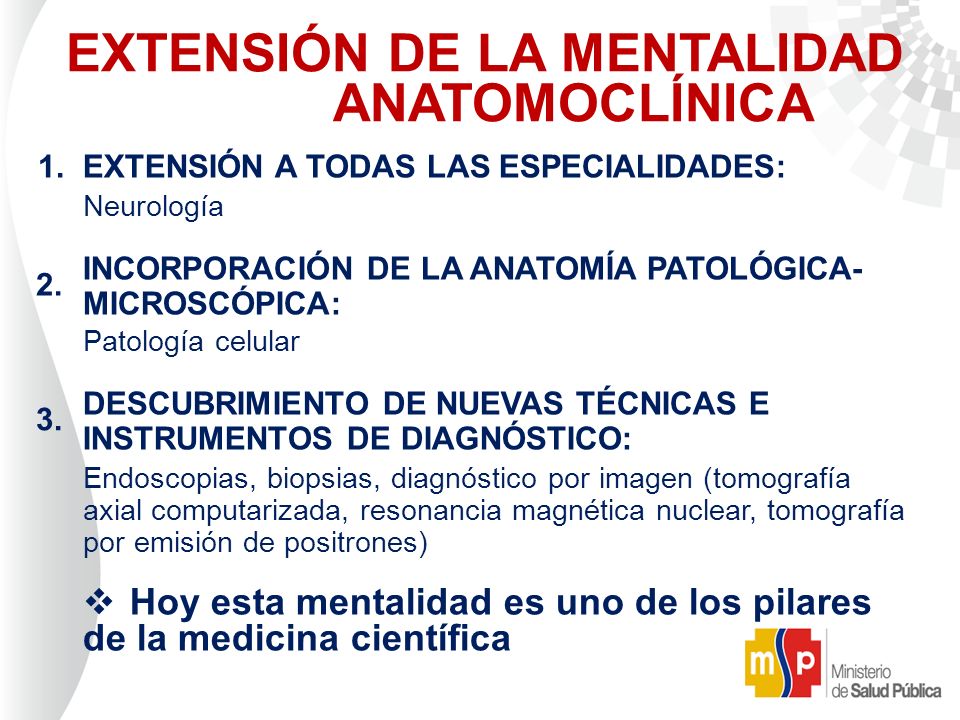 EXTENSIÓN DE LA MENTALIDAD ANATOMOCLÍNICA

1. EXTENSIÓN A TODAS LAS ESPECIALIDADES:
Neurología

2. INCORPORACIÓN DE LA ANATOMÍA PATOLÓGICA-MICROSCÓPICA:
Patología celular

3. DESCUBRIMIENTO DE NUEVAS TÉCNICAS E INSTRUMENTOS DE DIAGNÓSTICO:
Endoscopias, biopsias, diagnóstico por imagen (tomografía axial computarizada, resonancia magnética nuclear, tomografía por emisión de positrones)

❖ Hoy esta mentalidad es uno de los pilares de la medicina científica

msp Ministerio de Salud Pública